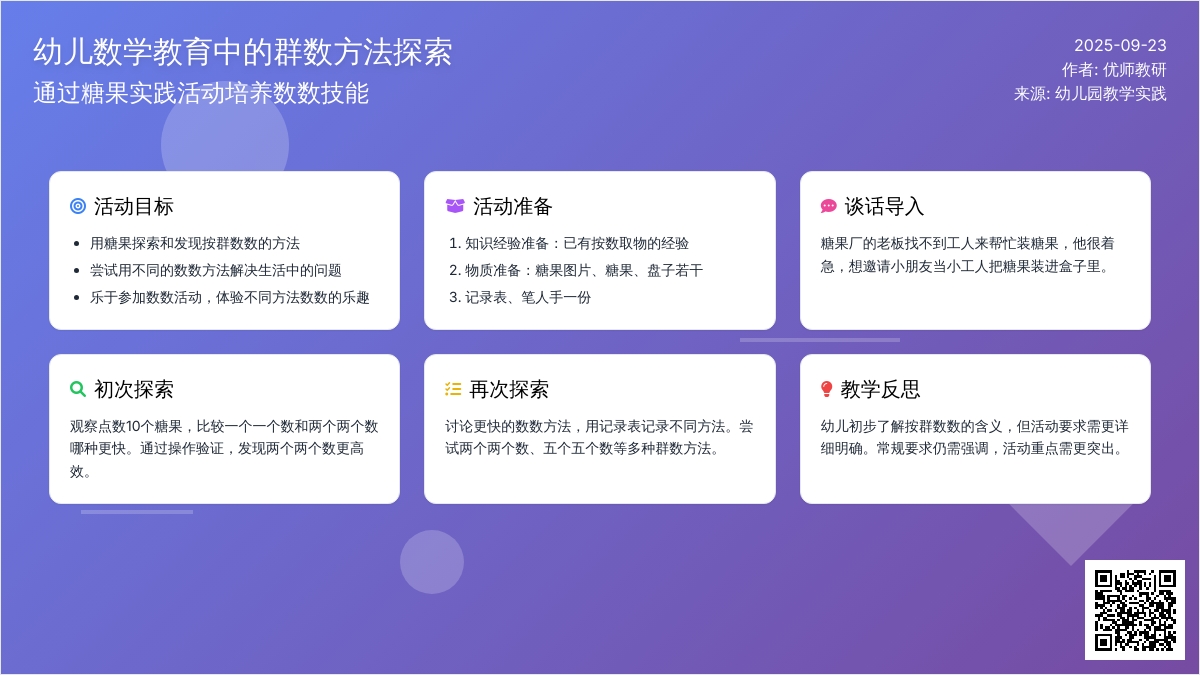 幼儿数学教育中的群数方法探索
通过糖果实践活动培养数数技能

2025-09-23
作者: 优师教研
来源: 幼儿园教学实践

活动目标
- 用糖果探索和发现按群数数的方法
- 尝试用不同的数数方法解决生活中的问题
- 乐于参加数数活动，体验不同方法数数的乐趣

活动准备
1. 知识经验准备：已有按数取物的经验
2. 物质准备：糖果图片、糖果、盘子若干
3. 记录表、笔人手一份

谈话导入
糖果厂的老板找不到工人来帮忙装糖果，他很着急，想邀请小朋友当小工人把糖果装进盒子里。

初次探索
观察点数10个糖果，比较一个一个数和两个两个数哪种更快。通过操作验证，发现两个两个数更高效。

再次探索
讨论更快的数数方法，用记录表记录不同方法。尝试两个两个数、五个五个数等多种群数方法。

教学反思
幼儿初步了解按群数数的含义，但活动要求需更详细明确。常规要求仍需强调，活动重点需更突出。